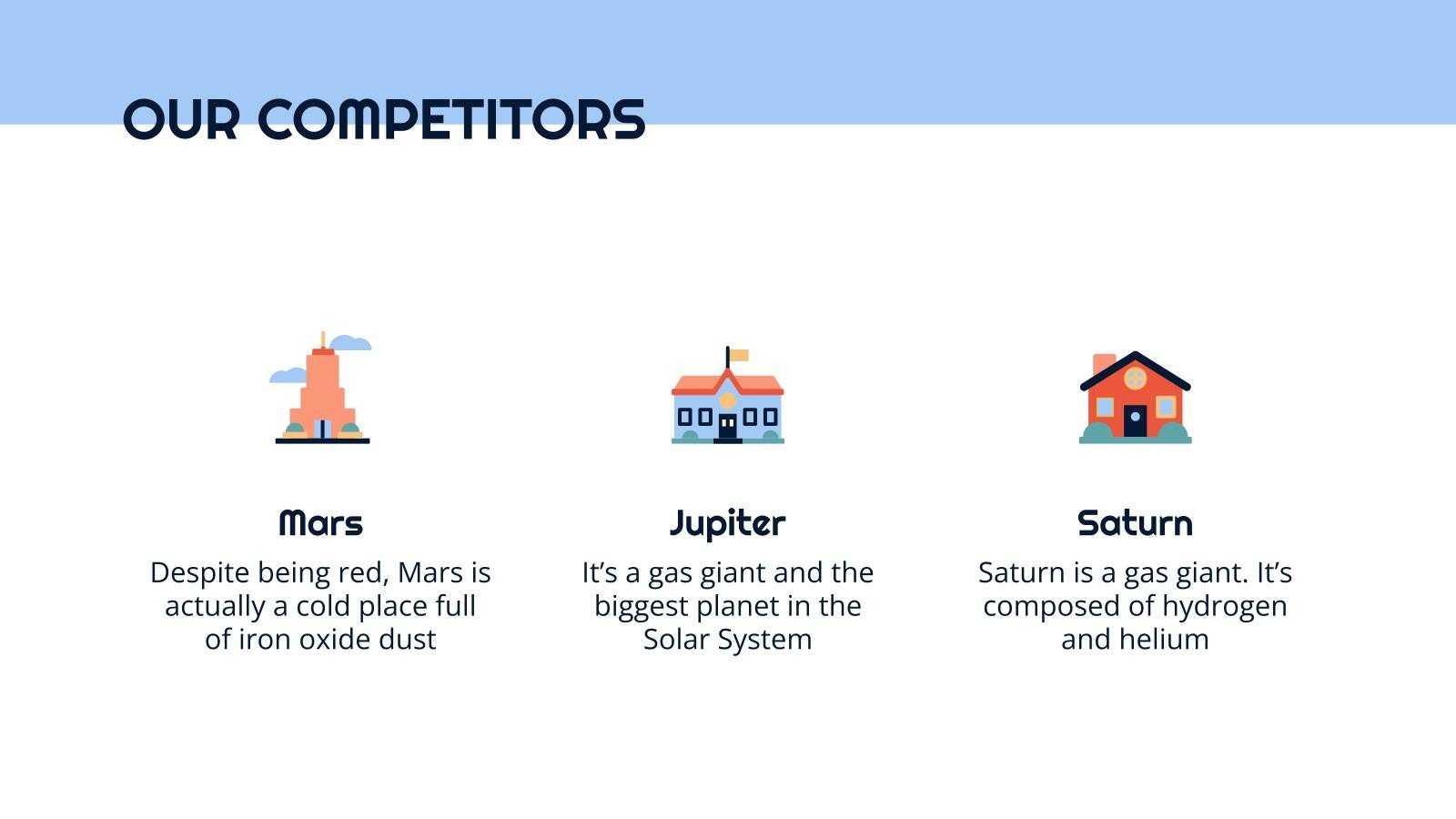 OUR COMPETITORS

Mars

Despite being red, Mars is actually a cold place full of iron oxide dust

Jupiter

It’s a gas giant and the biggest planet in the Solar System

Saturn

Saturn is a gas giant. It’s composed of hydrogen and helium